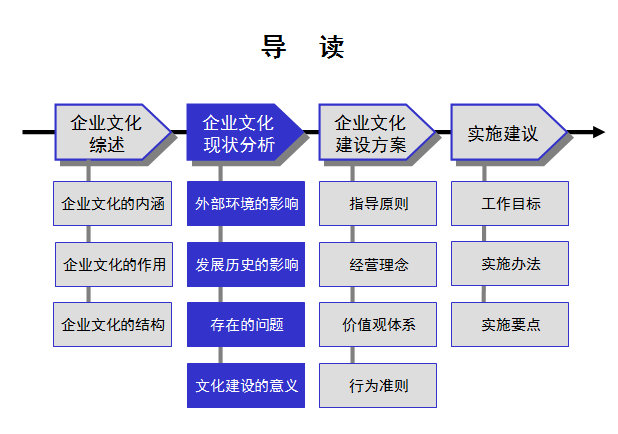 导 读

企业文化综述

企业文化的内涵

企业文化的作用

企业文化的结构

企业文化现状分析

外部环境的影响

发展历史的影响

存在的问题

文化建设的意义

企业文化建设方案

指导原则

经营理念

价值观体系

行为准则

实施建议

工作目标

实施办法

实施要点